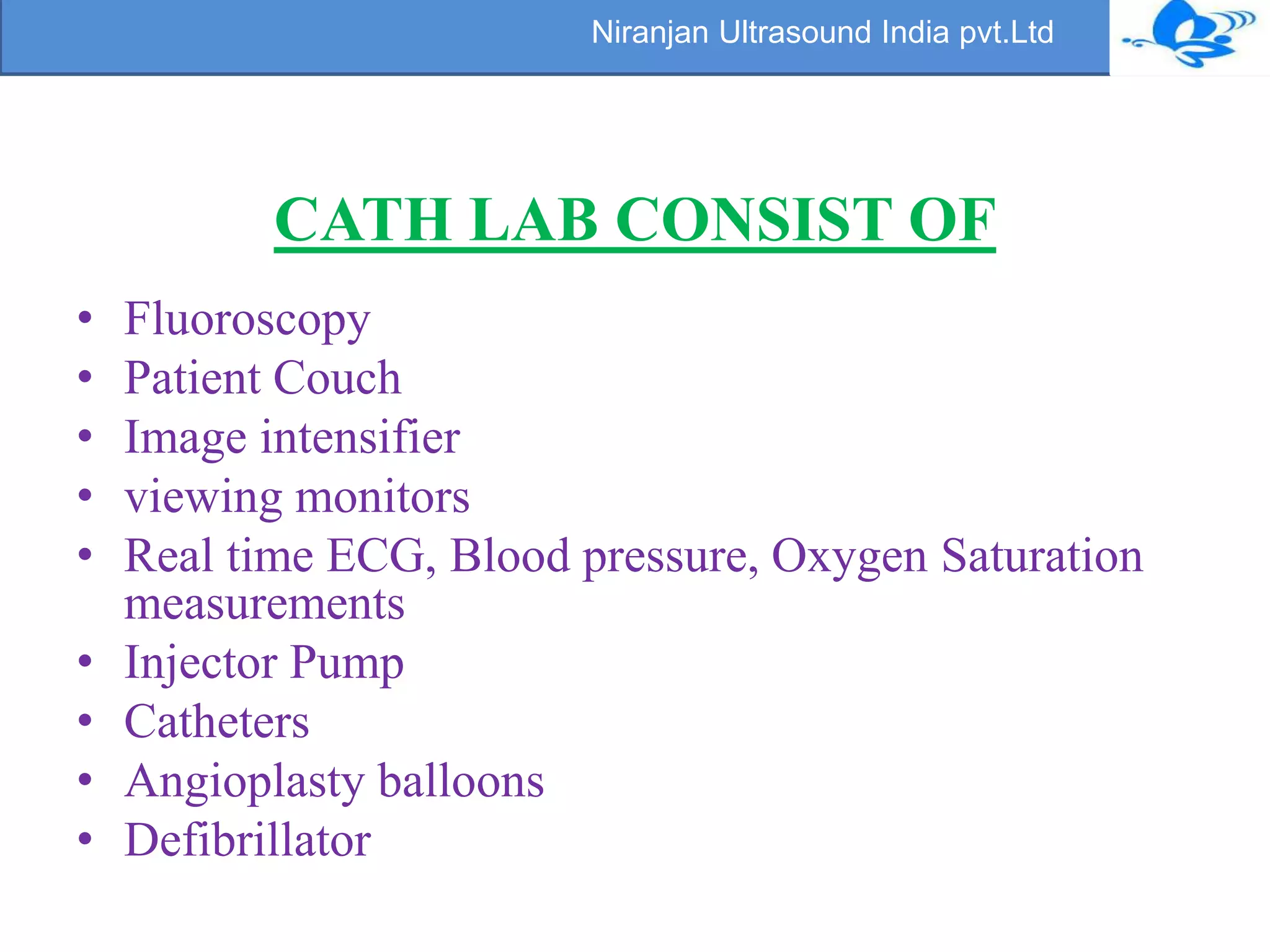 Niranjan Ultrasound India pvt.Ltd

CATH LAB CONSIST OF

• Fluoroscopy
• Patient Couch
• Image intensifier
• viewing monitors
• Real time ECG, Blood pressure, Oxygen Saturation measurements
• Injector Pump
• Catheters
• Angioplasty balloons
• Defibrillator